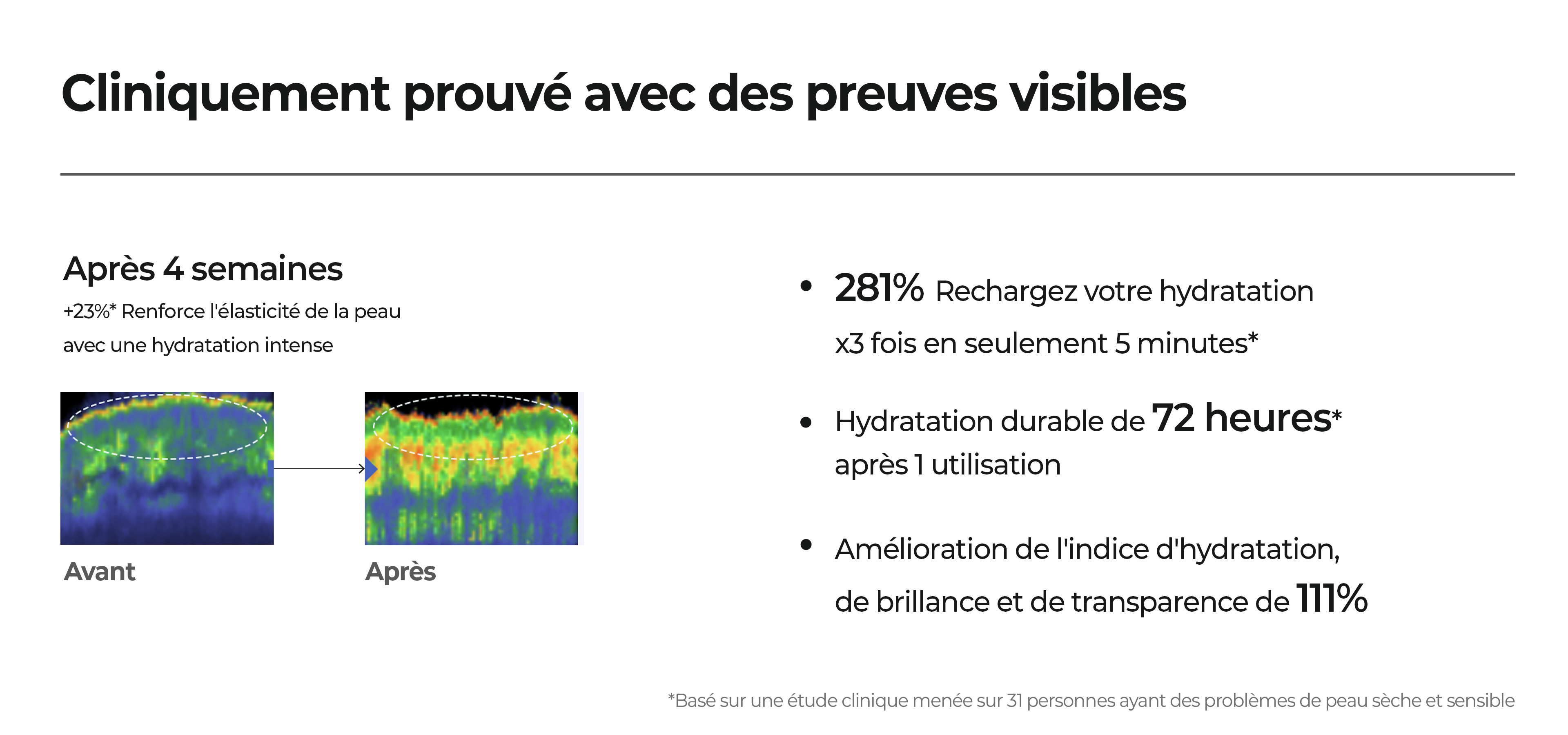 Cliniquement prouvé avec des preuves visibles

Après 4 semaines

+23%* Renforce l'élasticité de la peau avec une hydratation intense

Avant

Après

• 281% Rechargez votre hydratation x3 fois en seulement 5 minutes*

• Hydratation durable de 72 heures* après 1 utilisation

• Amélioration de l'indice d'hydratation, de brillance et de transparence de 111%

*Basé sur une étude clinique menée sur 31 personnes ayant des problèmes de peau sèche et sensible